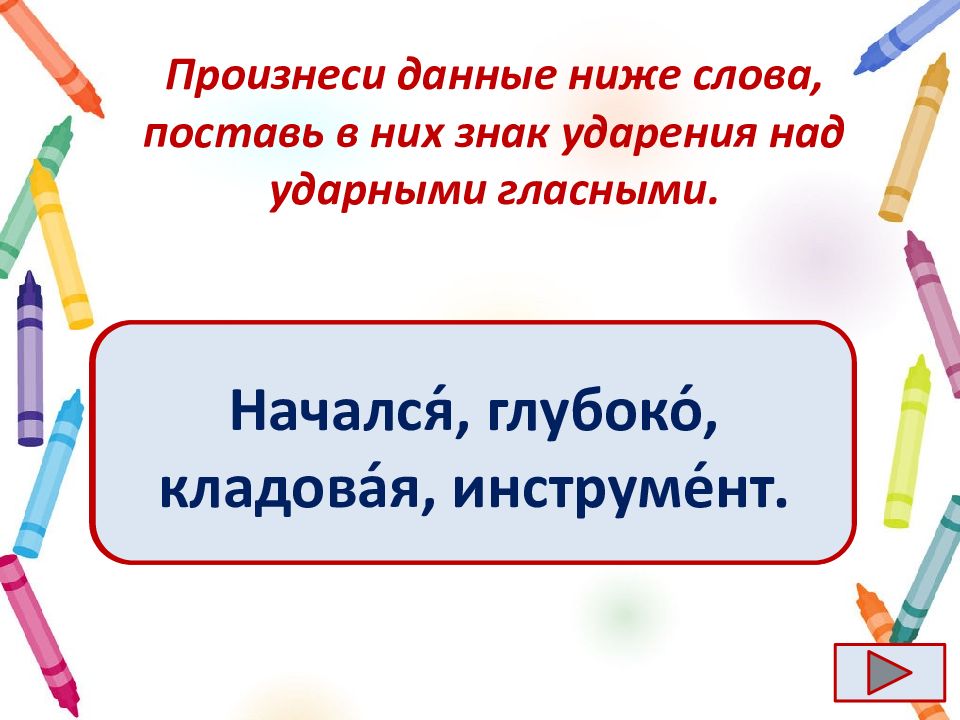 Произнеси данные ниже слова, поставь в них знак ударения над ударными гласными.

Начался́, глубоко́, кладова́я, инструме́нт.